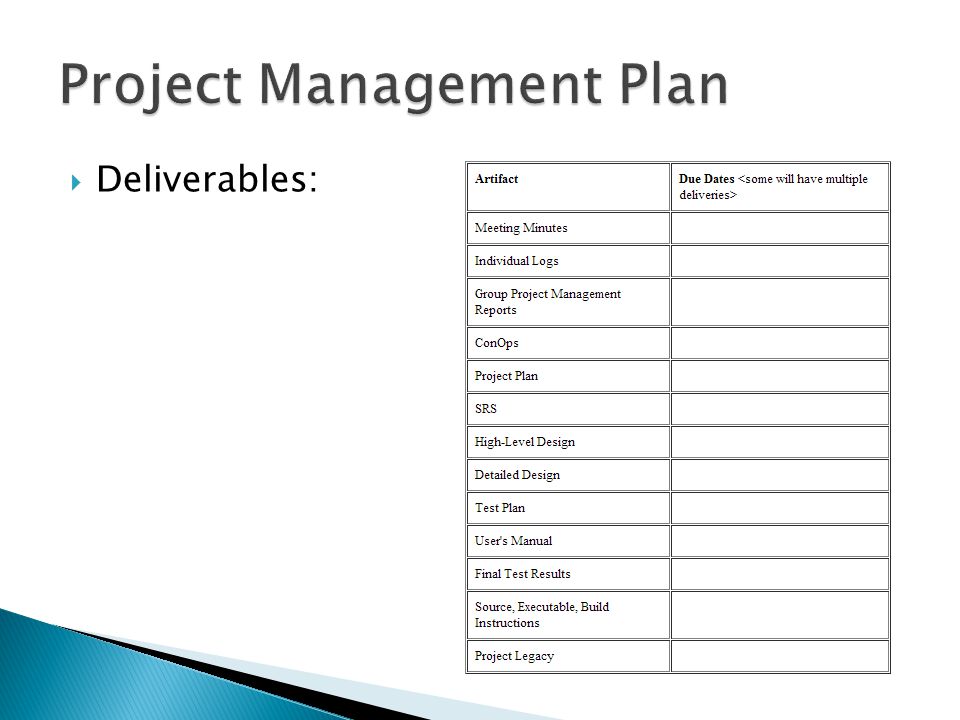 Project Management Plan

Deliverables:

| Artifact | Due Dates <some will have multiple deliveries> |
|---|---|
| Meeting Minutes | |
| Individual Logs | |
| Group Project Management Reports | |
| ConOps | |
| Project Plan | |
| SRS | |
| High-Level Design | |
| Detailed Design | |
| Test Plan | |
| User's Manual | |
| Final Test Results | |
| Source, Executable, Build Instructions | |
| Project Legacy | |